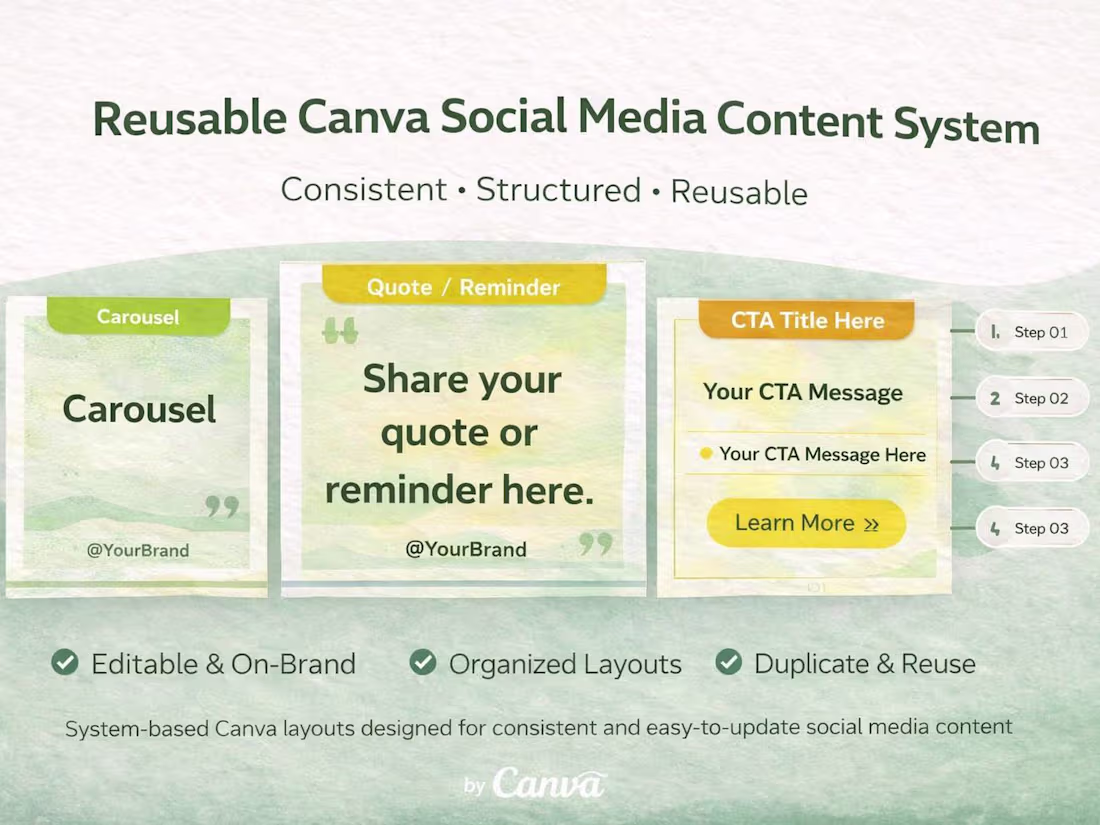 Reusable Canva Social Media Content System

Consistent • Structured • Reusable

Carousel

Carousel

@YourBrand

Quote / Reminder

Share your quote or reminder here.

@YourBrand

CTA Title Here

Your CTA Message

Your CTA Message Here

Learn More »

1. Step 01

2 Step 02

4 Step 03

4 Step 03

Editable & On-Brand

Organized Layouts

Duplicate & Reuse

System-based Canva layouts designed for consistent and easy-to-update social media content

by Canva